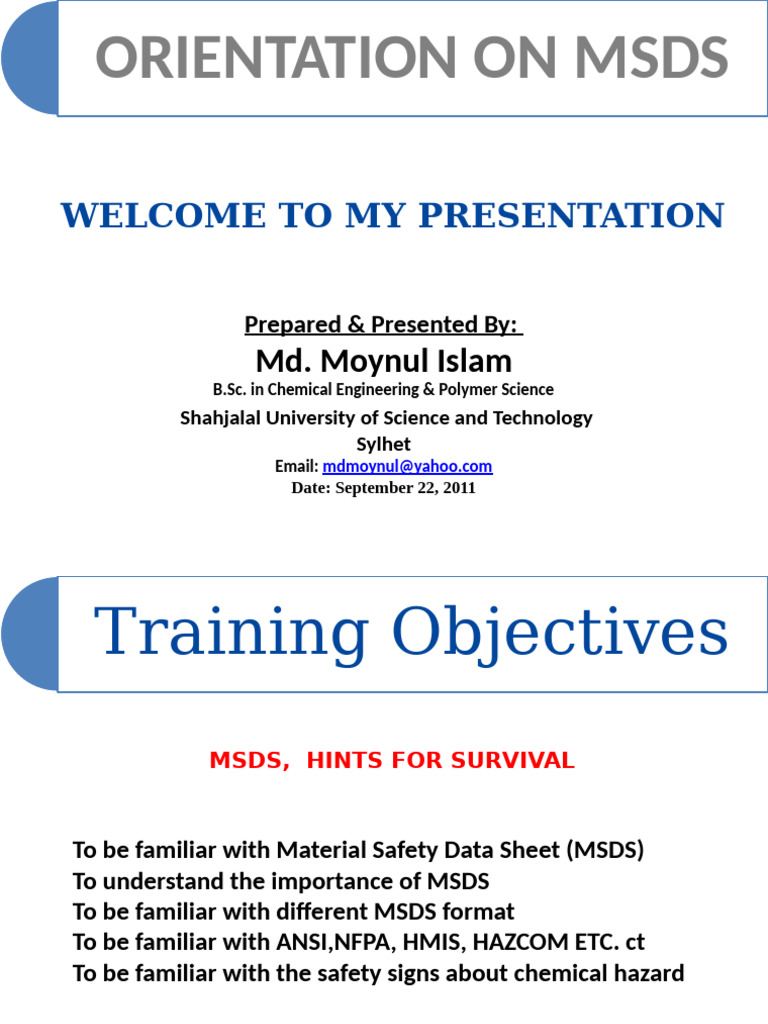 ORIENTATION ON MSDS

WELCOME TO MY PRESENTATION

Prepared & Presented By:

Md. Moynul Islam

B.Sc. in Chemical Engineering & Polymer Science

Shahjalal University of Science and Technology Sylhet

Email: mdmoynul@yahoo.com

Date: September 22, 2011

Training Objectives

MSDS, HINTS FOR SURVIVAL

To be familiar with Material Safety Data Sheet (MSDS)
To understand the importance of MSDS
To be familiar with different MSDS format
To be familiar with ANSI,NFPA, HMIS, HAZCOM ETC. ct
To be familiar with the safety signs about chemical hazard